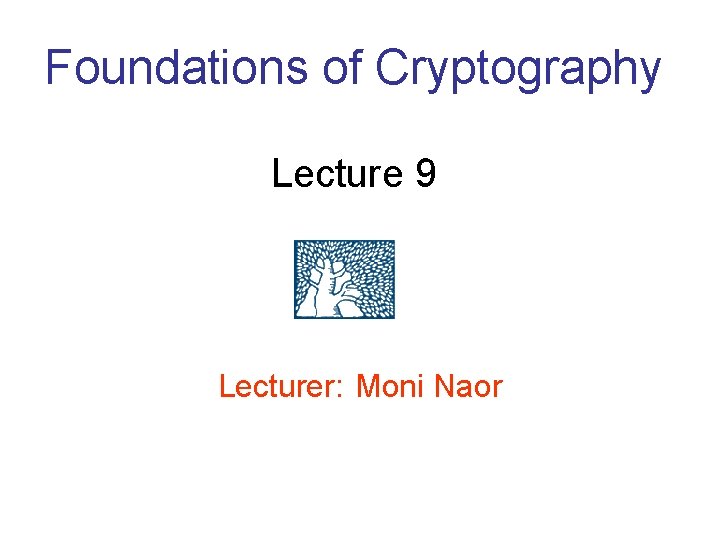 Foundations of Cryptography

Lecture 9

Lecturer: Moni Naor